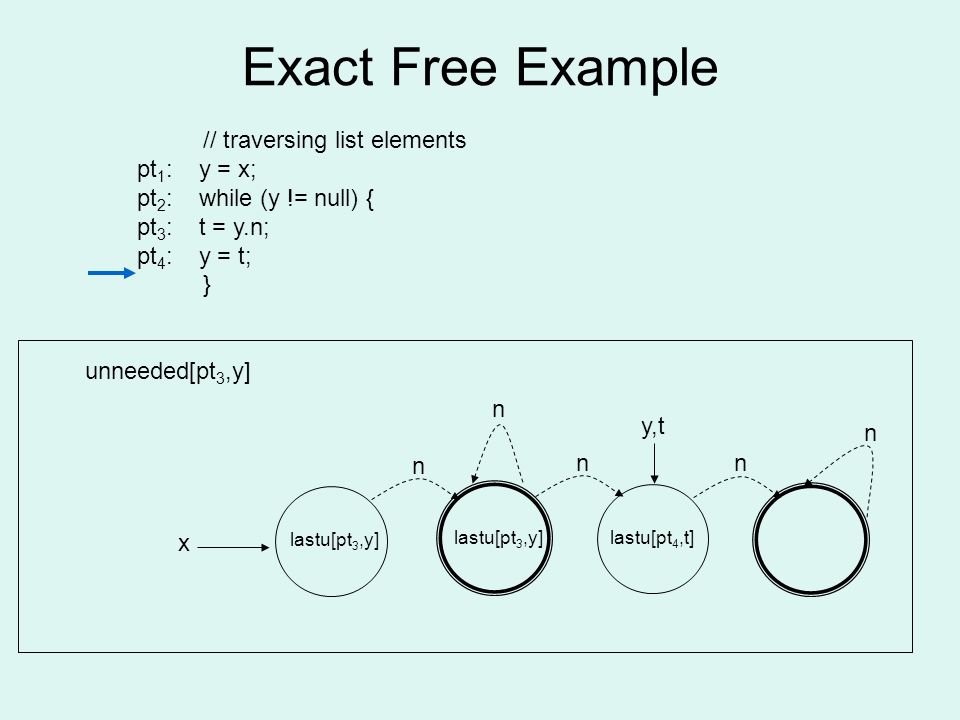 Exact Free Example

// traversing list elements
pt$_1$: y = x;
pt$_2$: while (y != null) {
pt$_3$: t = y.n;
pt$_4$: y = t;
}

unneeded[pt$_3$,y]

n
y,t
n
n
n
n
x
lastu[pt$_3$,y]
lastu[pt$_3$,y]
lastu[pt$_4$,t]